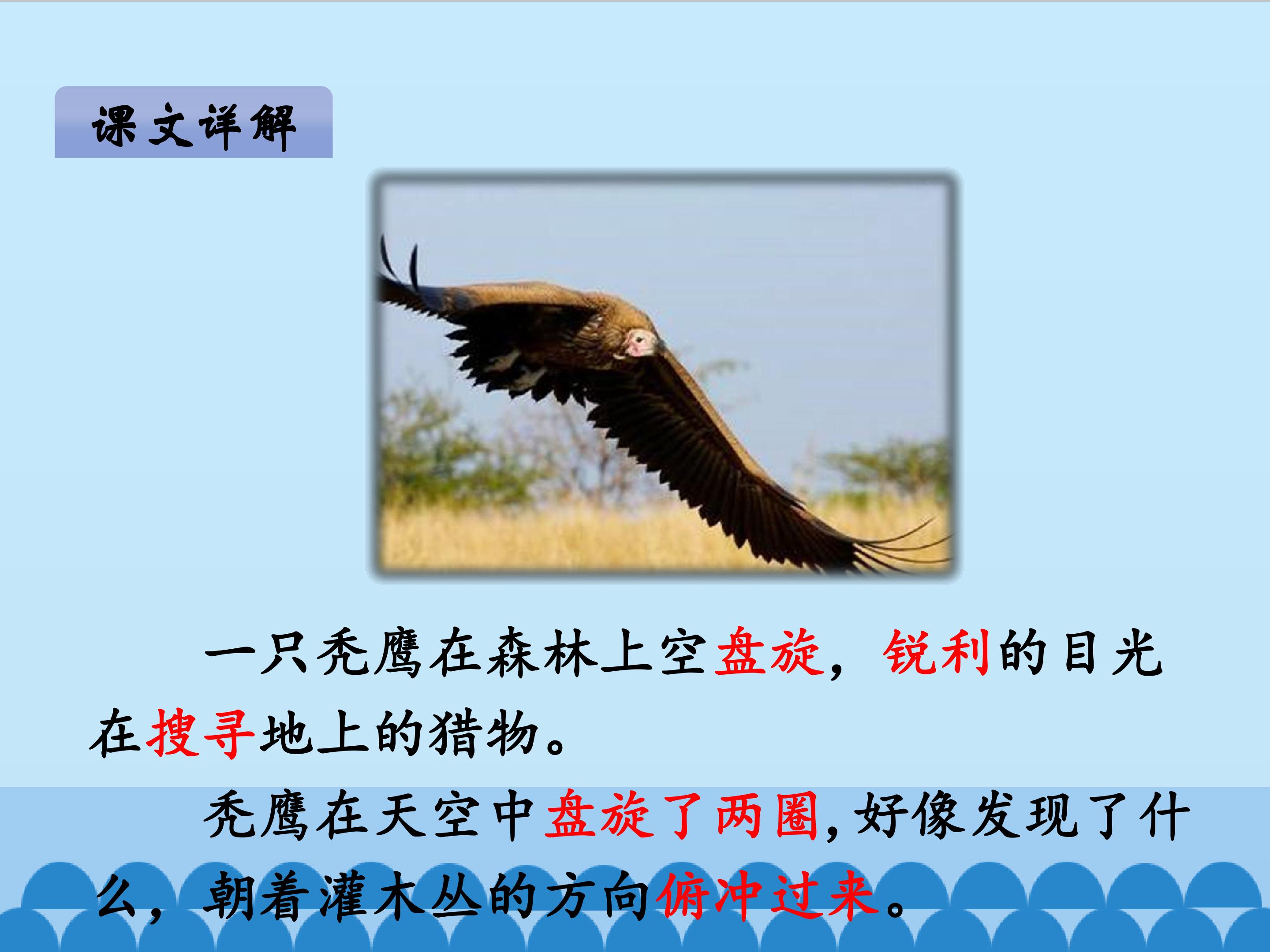 课文详解

一只秃鹰在森林上空盘旋，锐利的目光在搜寻地上的猎物。

秃鹰在天空中盘旋了两圈，好像发现了什么，朝着灌木丛的方向俯冲过来。